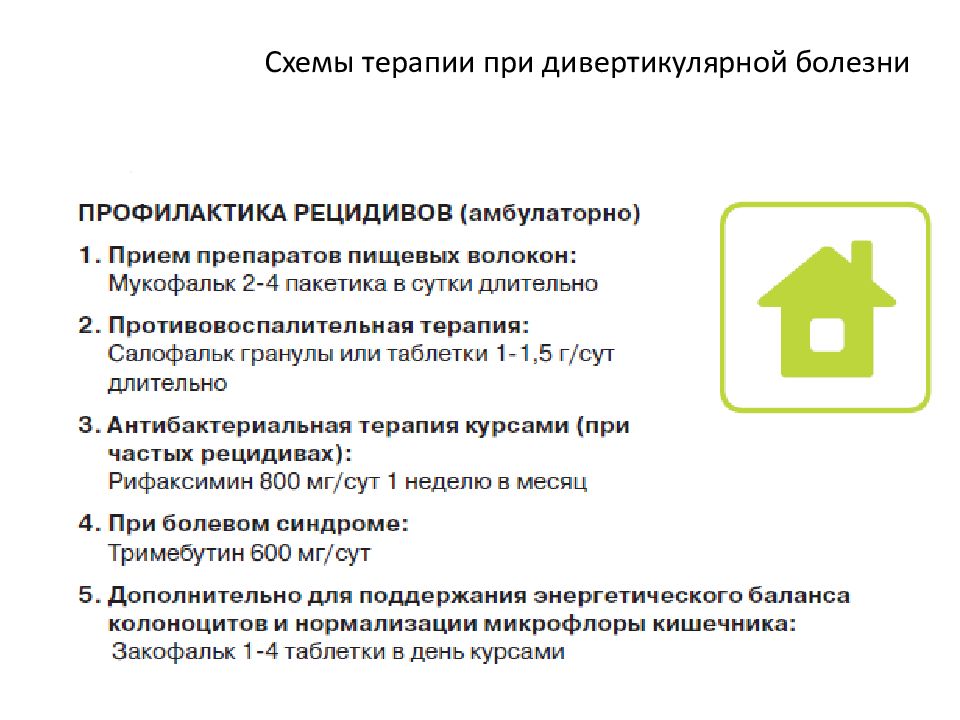 Схемы терапии при дивертикулярной болезни

ПРОФИЛАКТИКА РЕЦИДИВОВ (амбулаторно)

1. Прием препаратов пищевых волокон:
Мукофальк 2-4 пакетика в сутки длительно

2. Противовоспалительная терапия:
Салофальк гранулы или таблетки 1-1,5 г/сут длительно

3. Антибактериальная терапия курсами (при частых рецидивах):
Рифаксимин 800 мг/сут 1 неделю в месяц

4. При болевом синдроме:
Тримебутин 600 мг/сут

5. Дополнительно для поддержания энергетического баланса колоноцитов и нормализации микрофлоры кишечника:
Закофальк 1-4 таблетки в день курсами